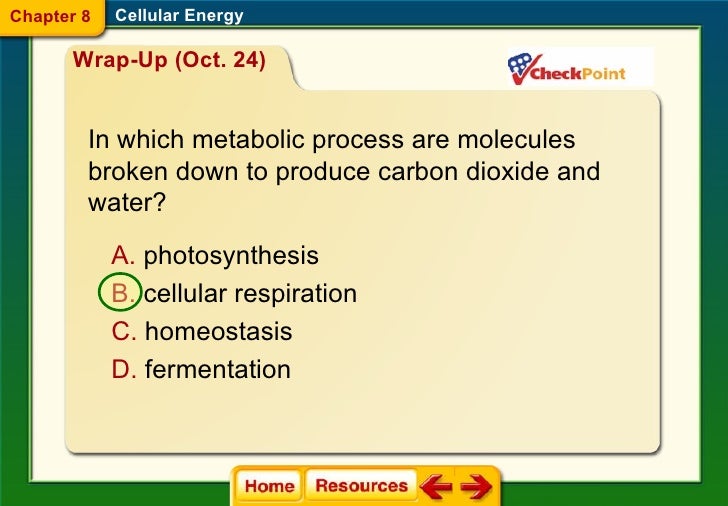 Chapter 8 Cellular Energy

Wrap-Up (Oct. 24)

CheckPoint

In which metabolic process are molecules broken down to produce carbon dioxide and water?

A. photosynthesis
B. cellular respiration
C. homeostasis
D. fermentation

Home Resources